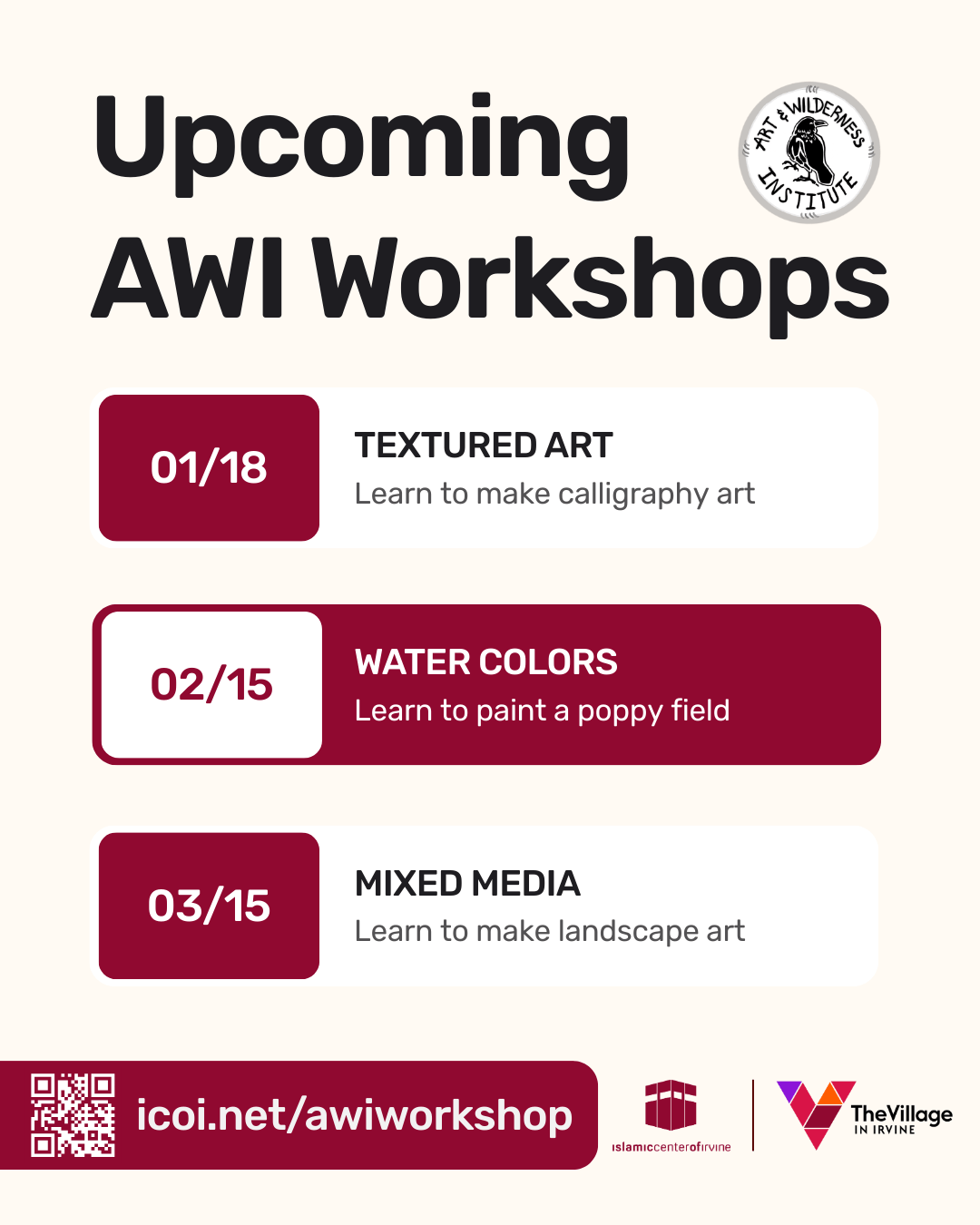 Upcoming AWI Workshops

ART & WILDERNESS INSTITUTE

01/18
TEXTURED ART
Learn to make calligraphy art

02/15
WATER COLORS
Learn to paint a poppy field

03/15
MIXED MEDIA
Learn to make landscape art

icoi.net/awiworkshop

islamiccenterofirvine

TheVillage IN IRVINE